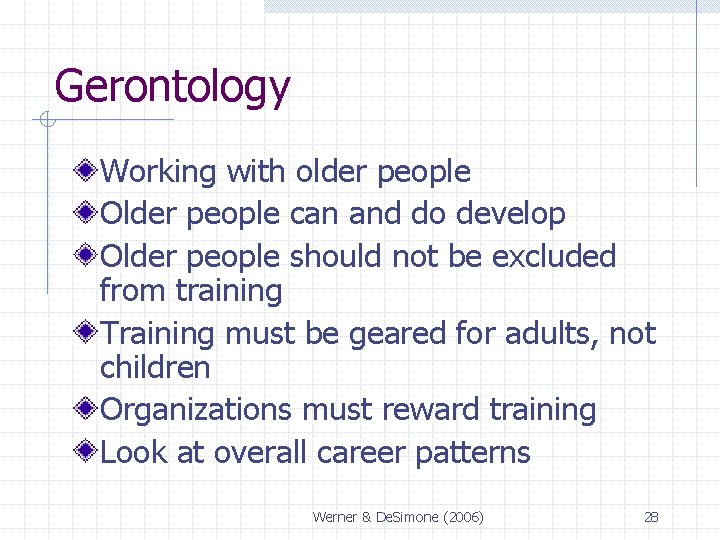 Gerontology

Working with older people
Older people can and do develop
Older people should not be excluded from training
Training must be geared for adults, not children
Organizations must reward training
Look at overall career patterns

Werner & DeSimone (2006)

28